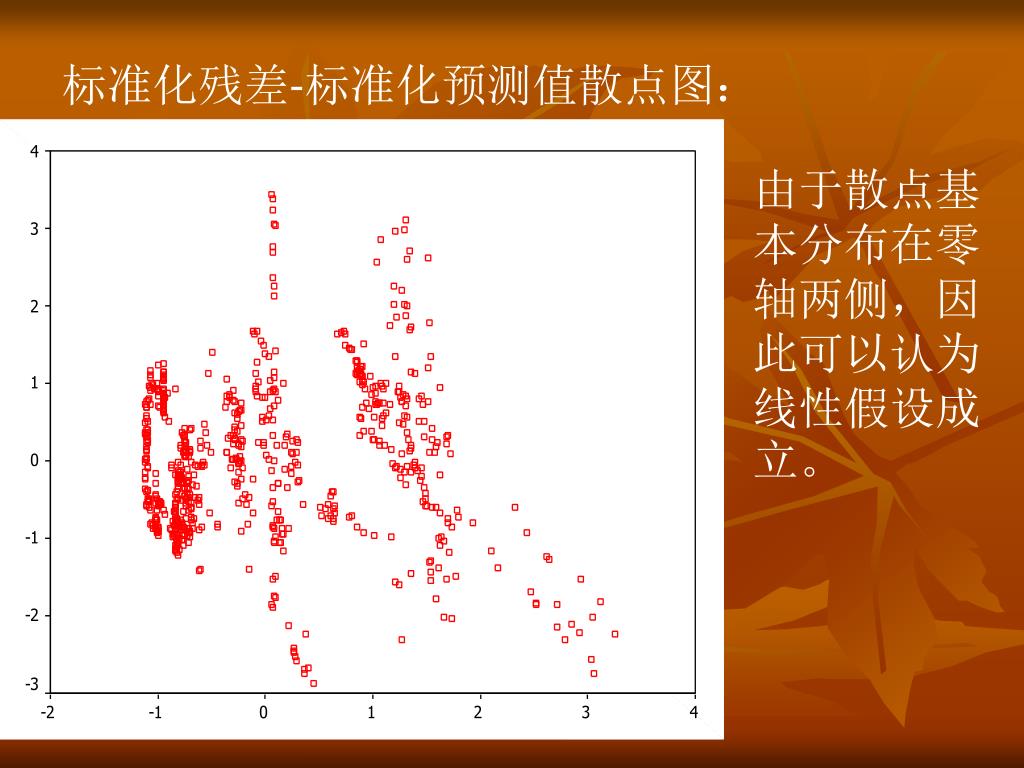 标准化残差-标准化预测值散点图：

4
3
2
1
0
-1
-2
-3
-2 -1 0 1 2 3 4

由于散点基本分布在零轴两侧，因此可以认为线性假设成立。